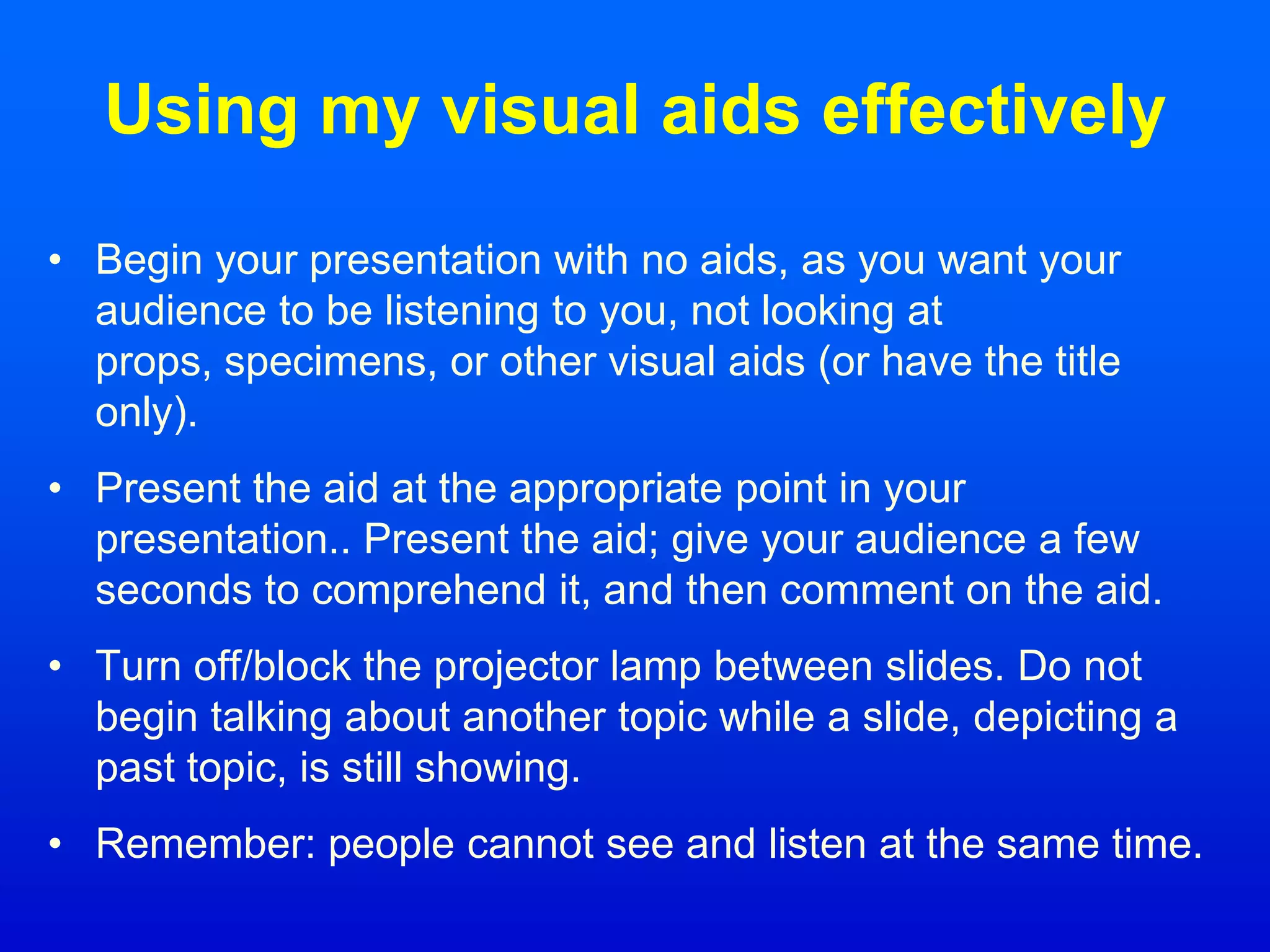 Using my visual aids effectively

• Begin your presentation with no aids, as you want your audience to be listening to you, not looking at props, specimens, or other visual aids (or have the title only).

• Present the aid at the appropriate point in your presentation.. Present the aid; give your audience a few seconds to comprehend it, and then comment on the aid.

• Turn off/block the projector lamp between slides. Do not begin talking about another topic while a slide, depicting a past topic, is still showing.

• Remember: people cannot see and listen at the same time.